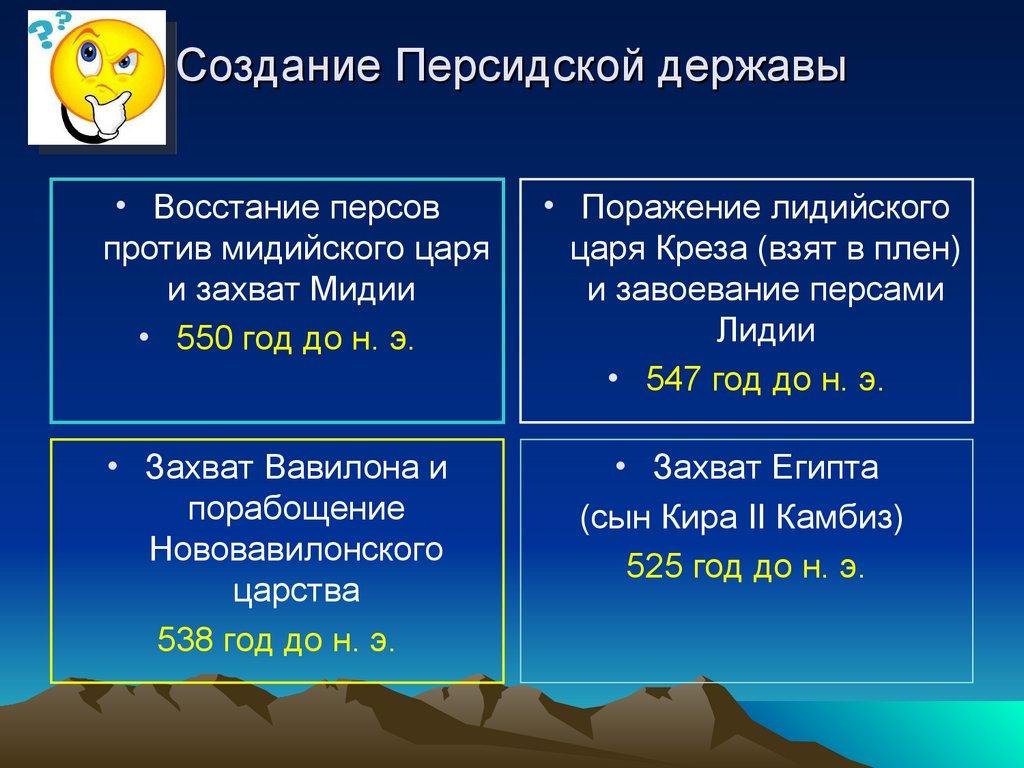 Создание Персидской державы

• Восстание персов против мидийского царя и захват Мидии
• 550 год до н. э.

• Поражение лидийского царя Креза (взят в плен) и завоевание персами Лидии
• 547 год до н. э.

• Захват Вавилона и порабощение Нововавилонского царства
538 год до н. э.

• Захват Египта
(сын Кира II Камбиз)
525 год до н. э.